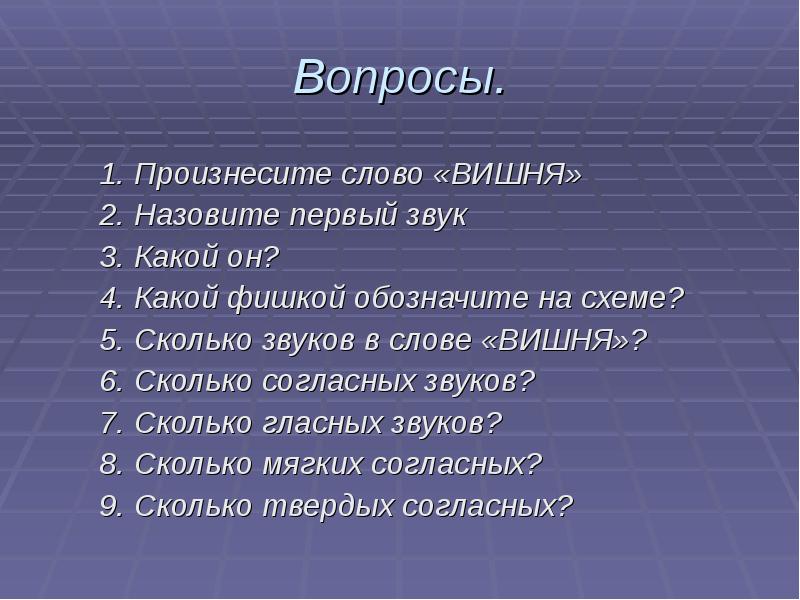 Вопросы.

1. Произнесите слово «ВИШНЯ»
2. Назовите первый звук
3. Какой он?
4. Какой фишкой обозначите на схеме?
5. Сколько звуков в слове «ВИШНЯ»?
6. Сколько согласных звуков?
7. Сколько гласных звуков?
8. Сколько мягких согласных?
9. Сколько твердых согласных?